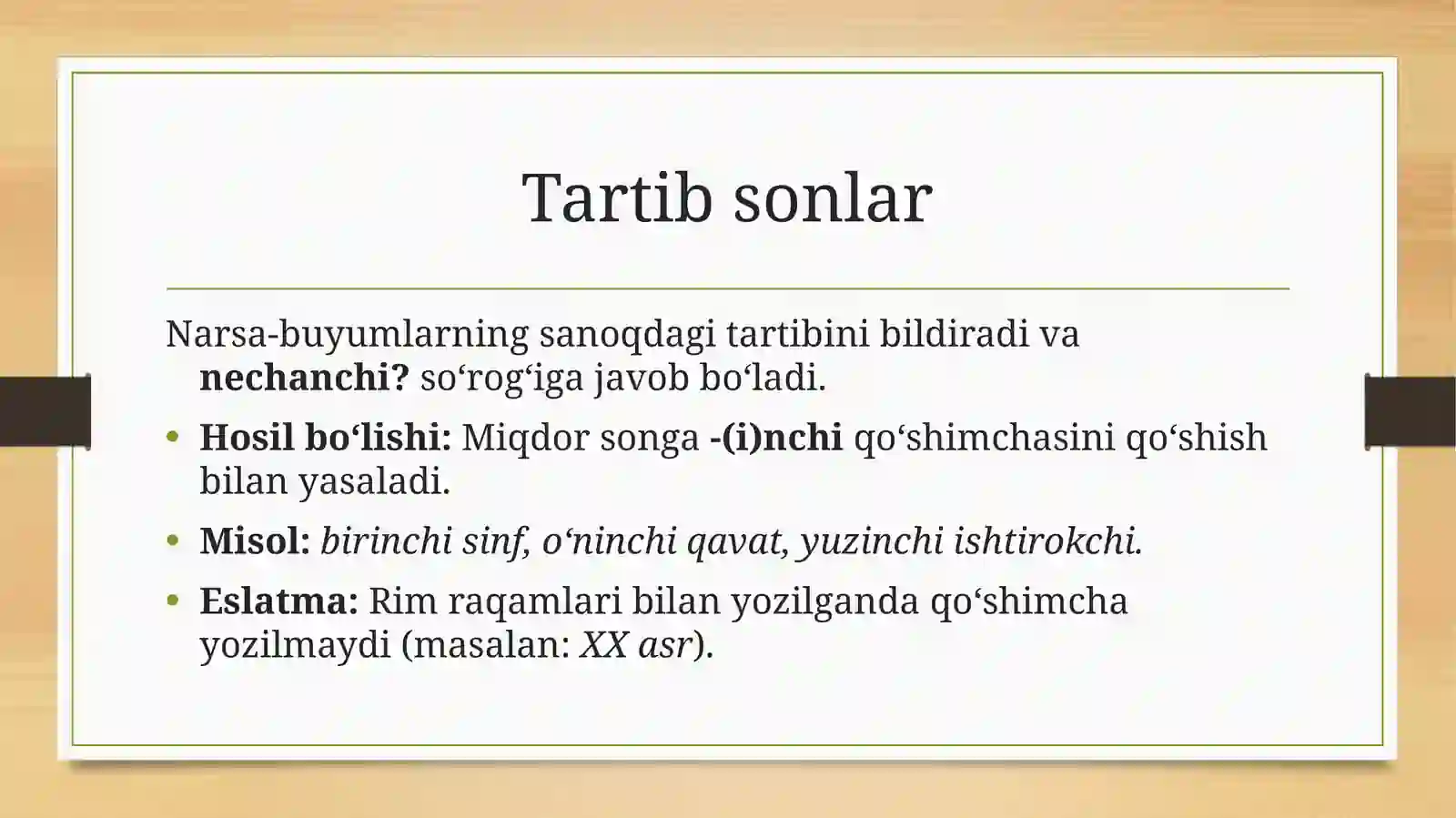 Tartib sonlar

Narsa-buyumlarning sanoqdagi tartibini bildiradi va nechanchi? so'rog'iga javob bo'ladi.

• Hosil bo'lishi: Miqdor songa -(i)nchi qo'shimchasini qo'shish bilan yasaladi.
• Misol: birinchi sinf, o'ninchi qavat, yuzinchi ishtirokchi.
• Eslatma: Rim raqamlari bilan yozilganda qo'shimcha yozilmaydi (masalan: XX asr).